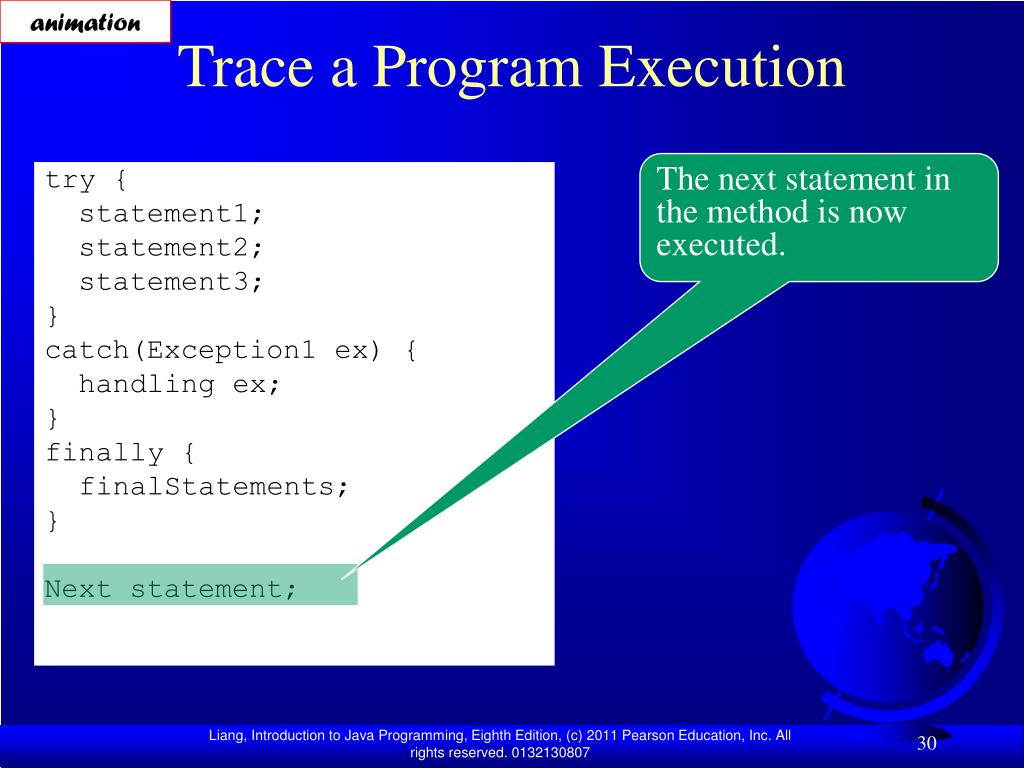 animation

Trace a Program Execution

try {
  statement1;
  statement2;
  statement3;
}
catch(Exception1 ex) {
  handling ex;
}
finally {
  finalStatements;
}

Next statement;

The next statement in the method is now executed.

Liang, Introduction to Java Programming, Eighth Edition, (c) 2011 Pearson Education, Inc. All rights reserved. 0132130807

30